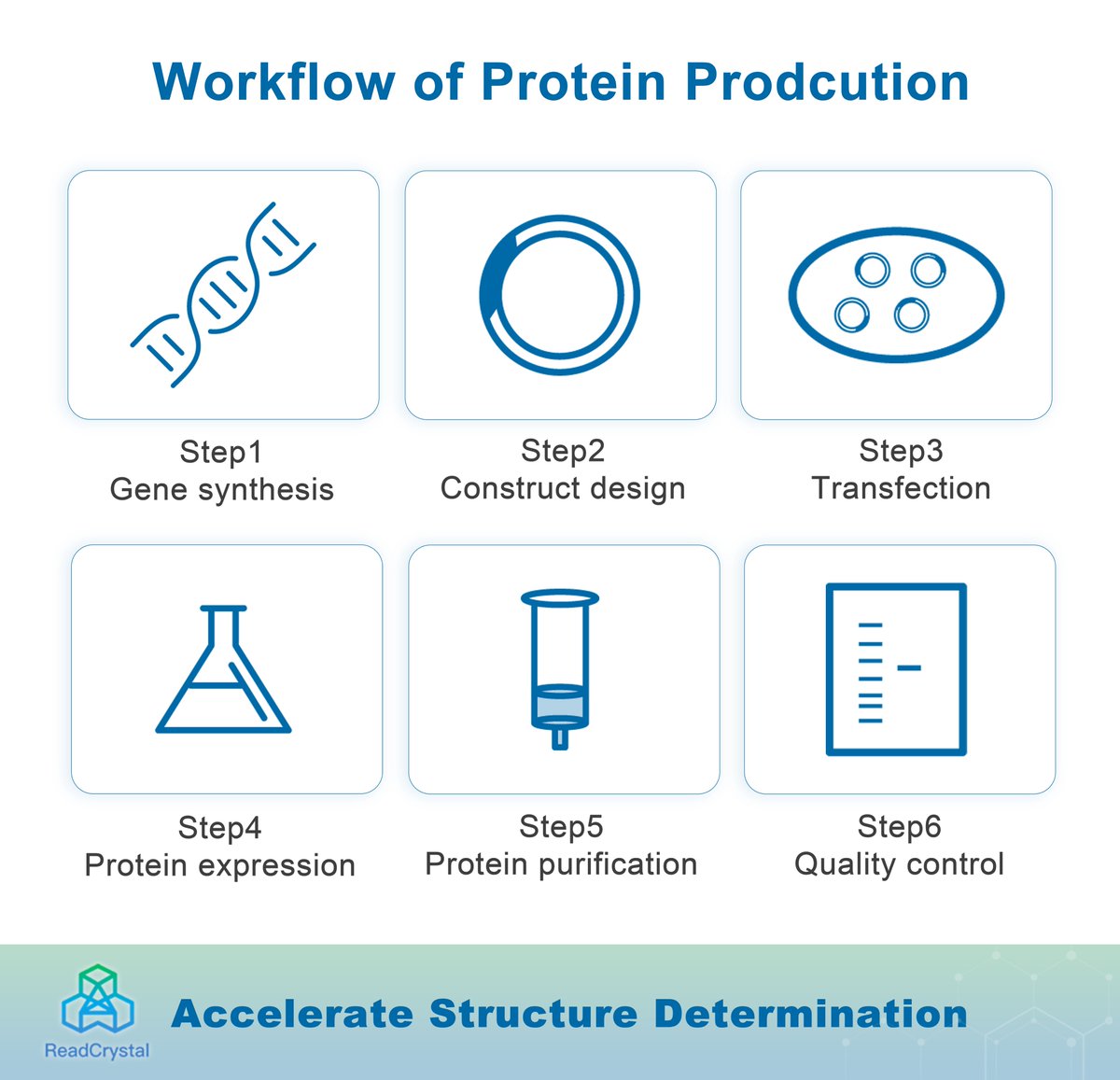 Workflow of Protein Prodcution

Step1
Gene synthesis

Step2
Construct design

Step3
Transfection

Step4
Protein expression

Step5
Protein purification

Step6
Quality control

ReadCrystal

Accelerate Structure Determination